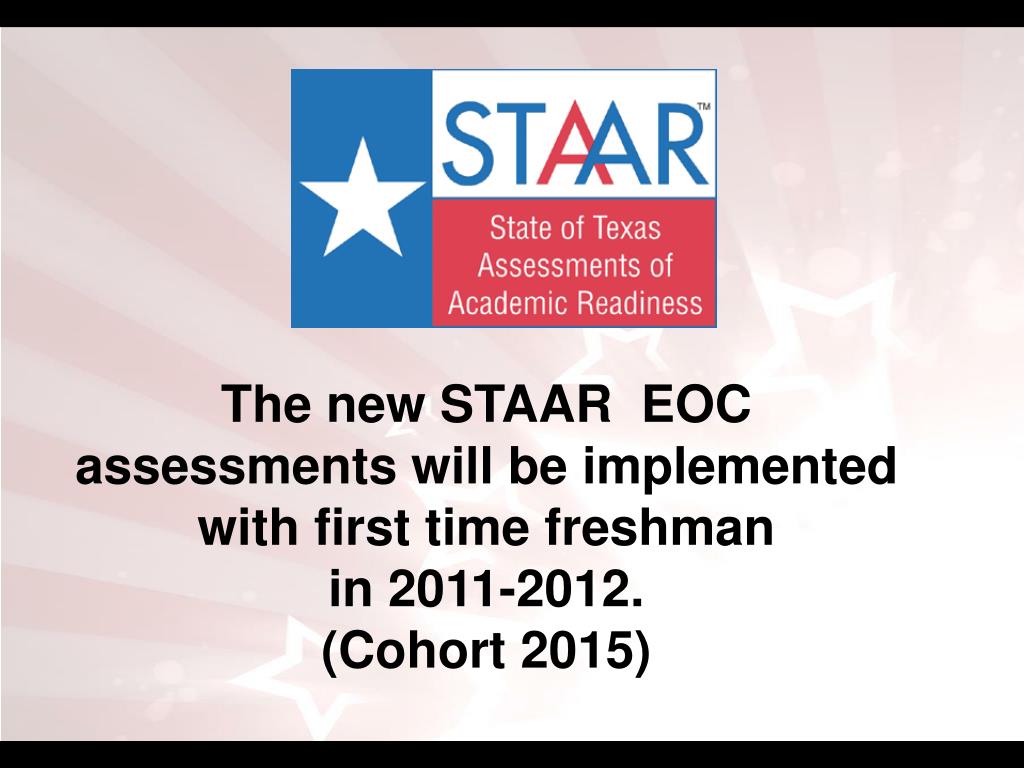 STAAR™
State of Texas Assessments of Academic Readiness

The new STAAR EOC assessments will be implemented with first time freshman in 2011-2012. (Cohort 2015)